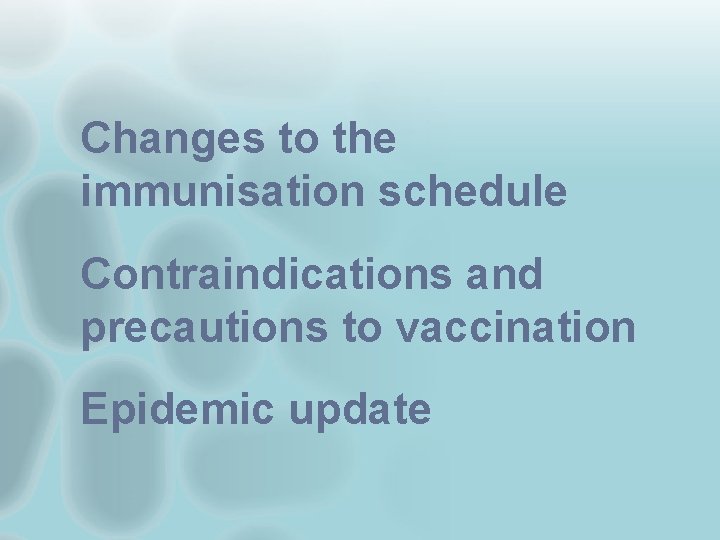 Changes to the immunisation schedule

Contraindications and precautions to vaccination

Epidemic update